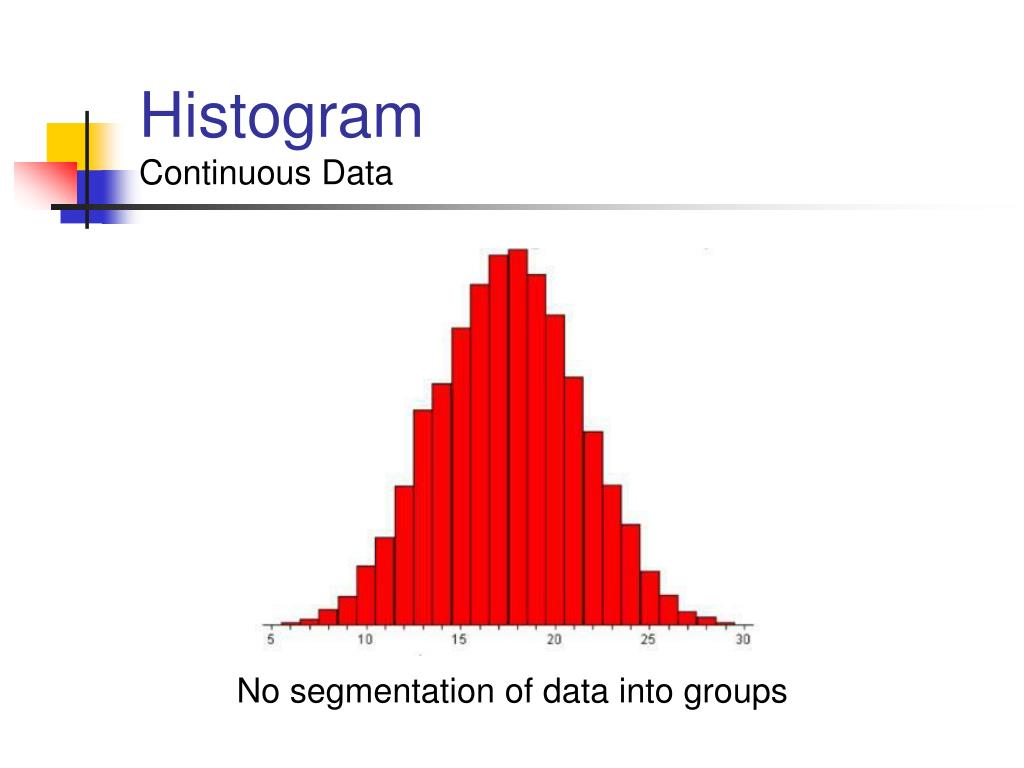 Histogram
Continuous Data

5 10 15 20 25 30

No segmentation of data into groups